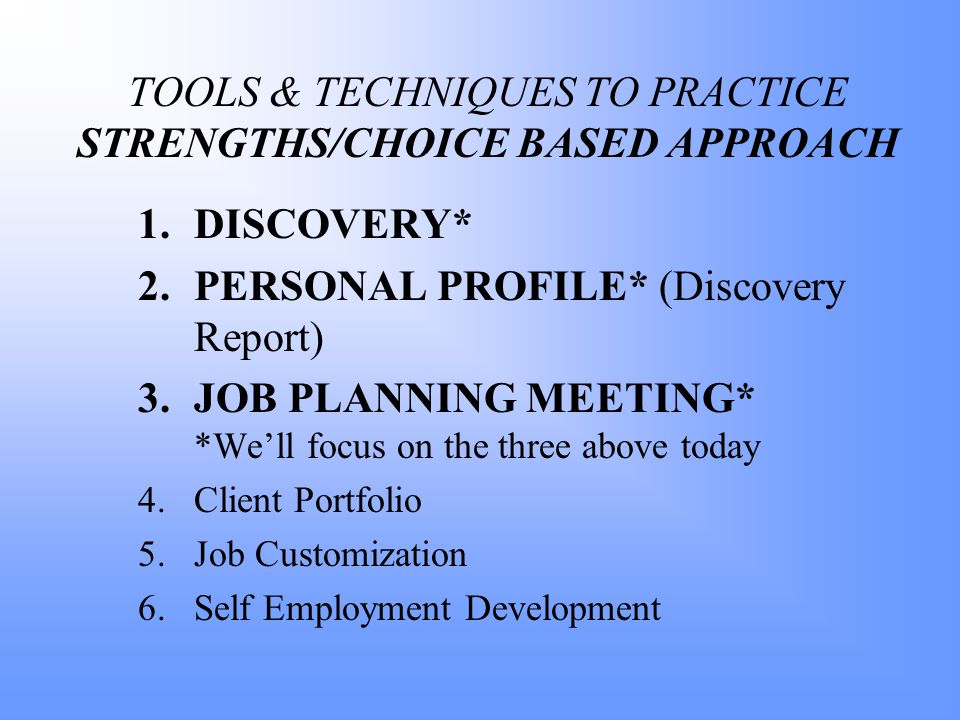 TOOLS & TECHNIQUES TO PRACTICE
STRENGTHS/CHOICE BASED APPROACH

1. DISCOVERY*
2. PERSONAL PROFILE* (Discovery Report)
3. JOB PLANNING MEETING*
*We'll focus on the three above today
4. Client Portfolio
5. Job Customization
6. Self Employment Development